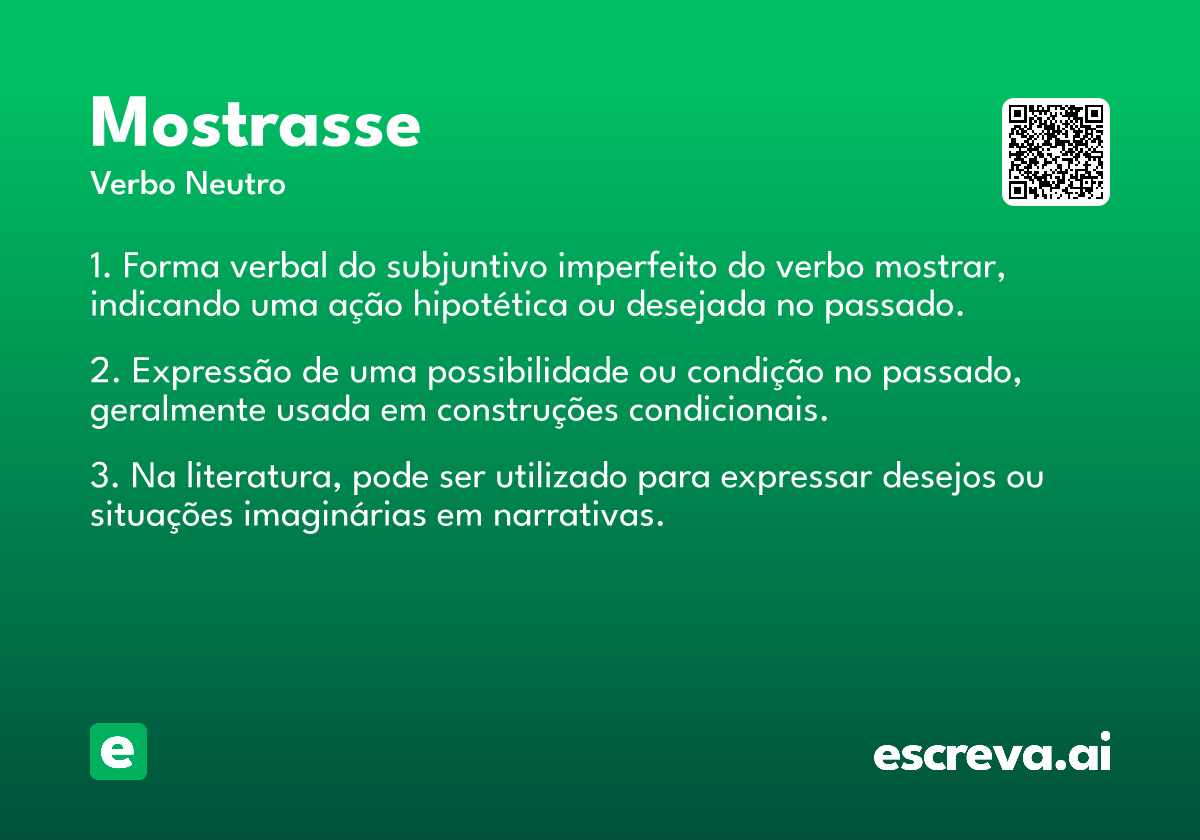 Mostrasse
Verbo Neutro

1. Forma verbal do subjuntivo imperfeito do verbo mostrar, indicando uma ação hipotética ou desejada no passado.

2. Expressão de uma possibilidade ou condição no passado, geralmente usada em construções condicionais.

3. Na literatura, pode ser utilizado para expressar desejos ou situações imaginárias em narrativas.

e

escreva.ai